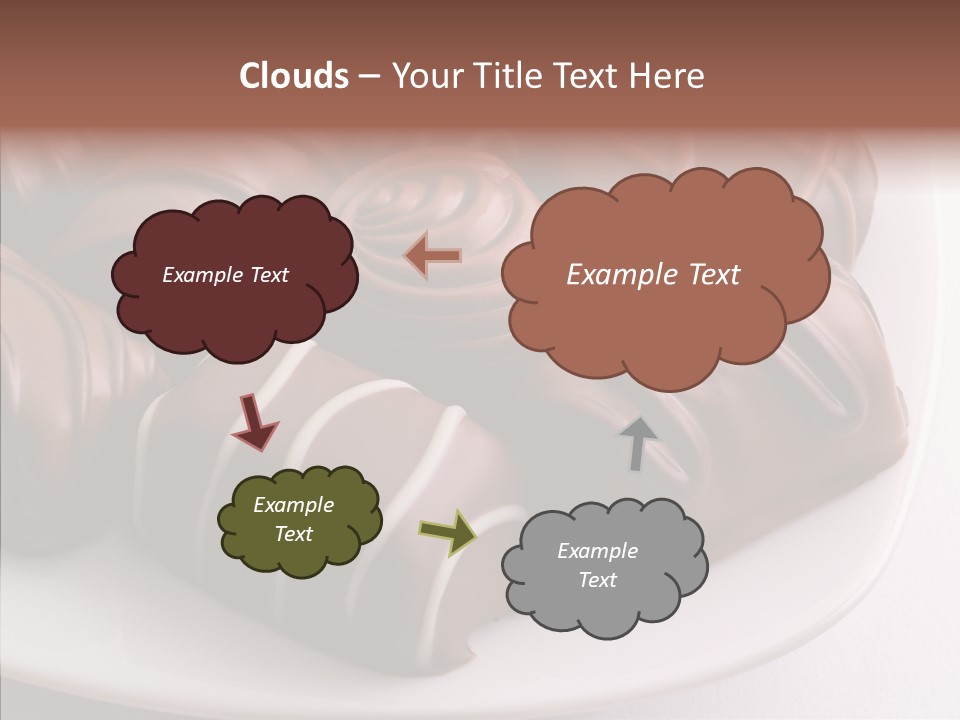 Clouds – Your Title Text Here

Example Text

Example Text

Example Text

Example Text